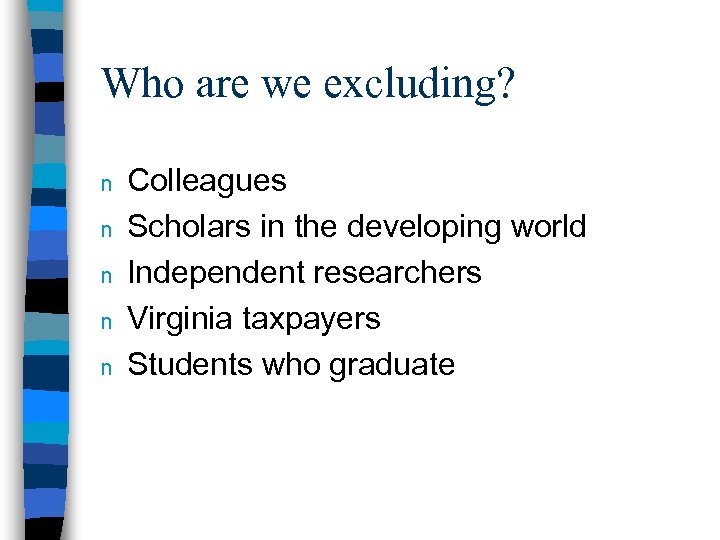 Who are we excluding?

n Colleagues
n Scholars in the developing world
n Independent researchers
n Virginia taxpayers
n Students who graduate